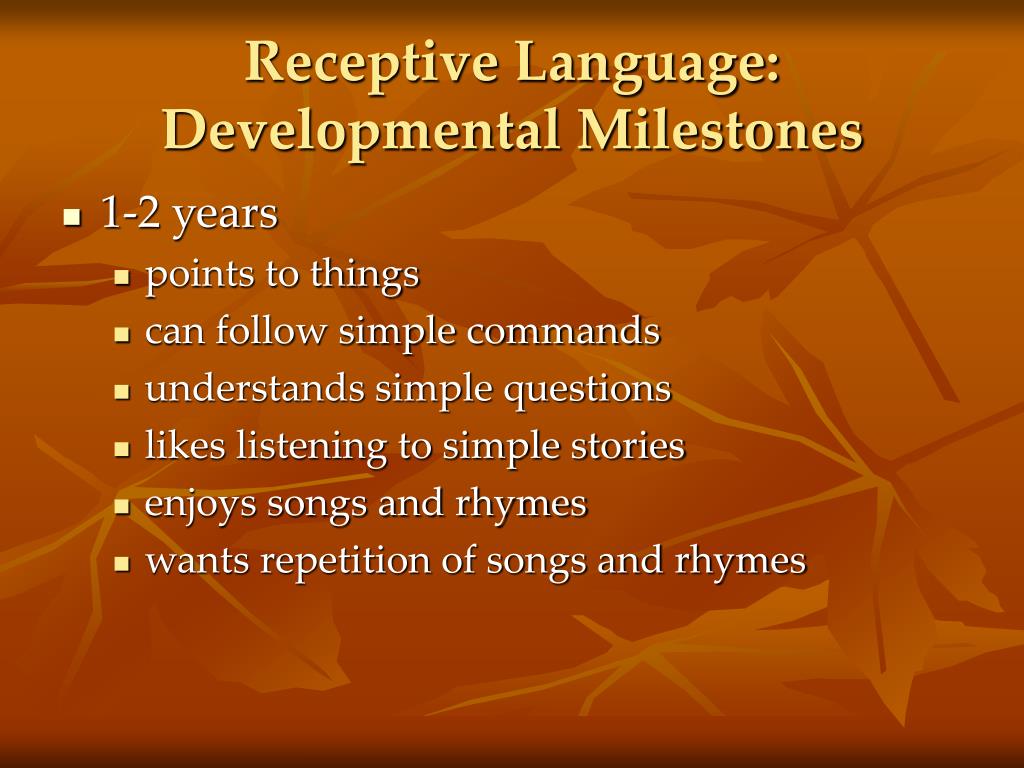 Receptive Language: Developmental Milestones

- 1-2 years
  - points to things
  - can follow simple commands
  - understands simple questions
  - likes listening to simple stories
  - enjoys songs and rhymes
  - wants repetition of songs and rhymes